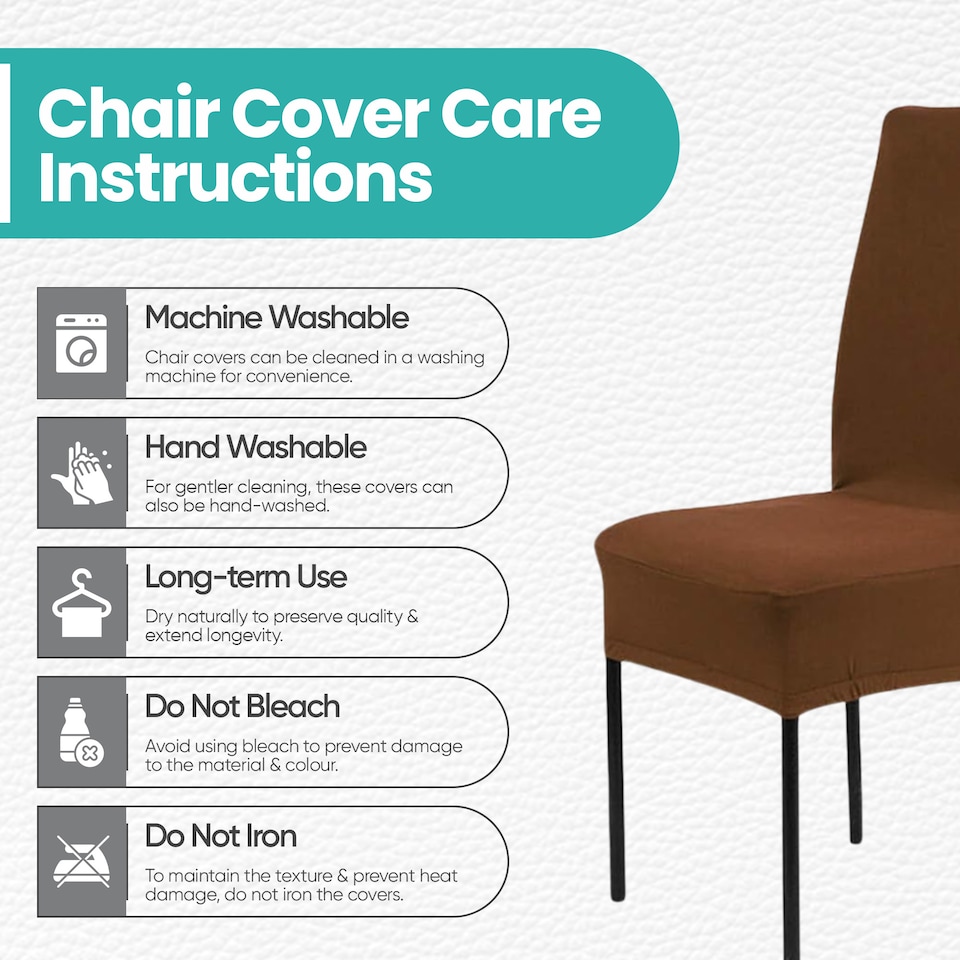 Chair Cover Care Instructions

Machine Washable
Chair covers can be cleaned in a washing machine for convenience.

Hand Washable
For gentler cleaning, these covers can also be hand-washed.

Long-term Use
Dry naturally to preserve quality & extend longevity.

Do Not Bleach
Avoid using bleach to prevent damage to the material & colour.

Do Not Iron
To maintain the texture & prevent heat damage, do not iron the covers.